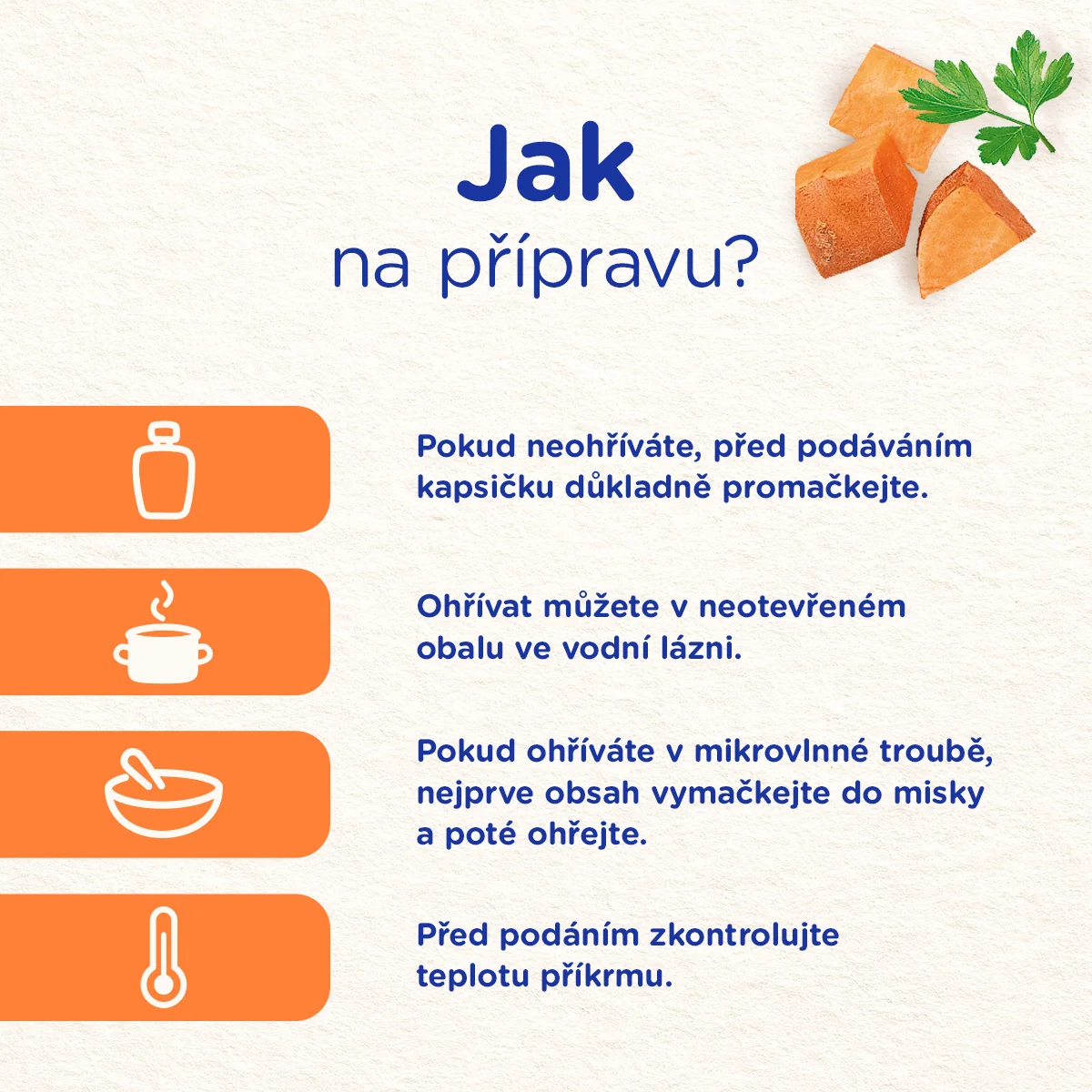 Jak
na přípravu?

Pokud neohříváte, před podáváním kapsičku důkladně promačkejte.

Ohřívat můžete v neotevřeném obalu ve vodní lázni.

Pokud ohříváte v mikrovlnné troubě, nejprve obsah vymačkejte do misky a poté ohřejte.

Před podáním zkontrolujte teplotu příkrmu.